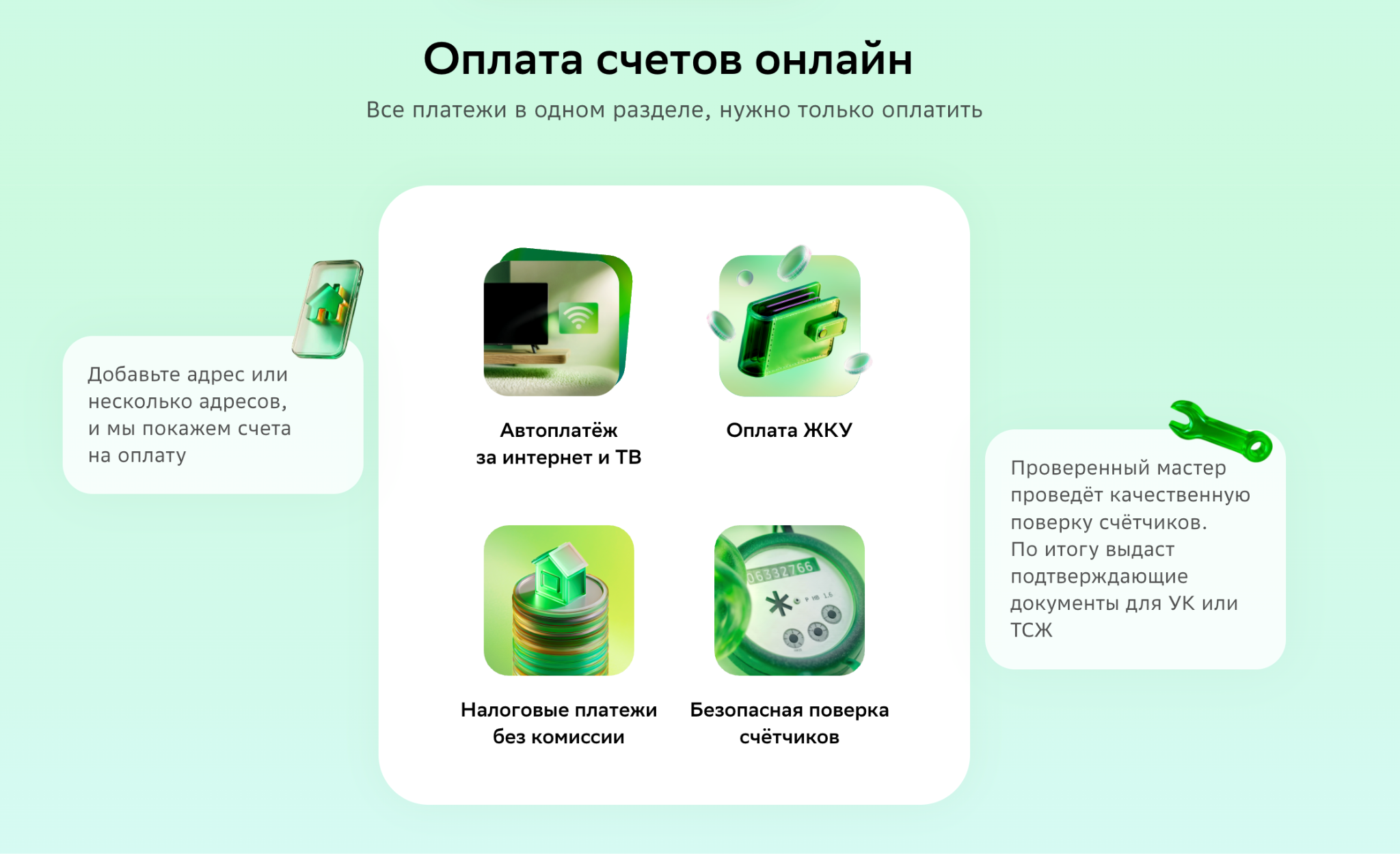 Оплата счетов онлайн

Все платежи в одном разделе, нужно только оплатить

Добавьте адрес или несколько адресов, и мы покажем счета на оплату

Автоплатёж за интернет и ТВ

Оплата ЖКУ

06332766

Налоговые платежи без комиссии

Безопасная поверка счётчиков

Проверенный мастер проведёт качественную поверку счётчиков. По итогу выдаст подтверждающие документы для УК или ТСЖ